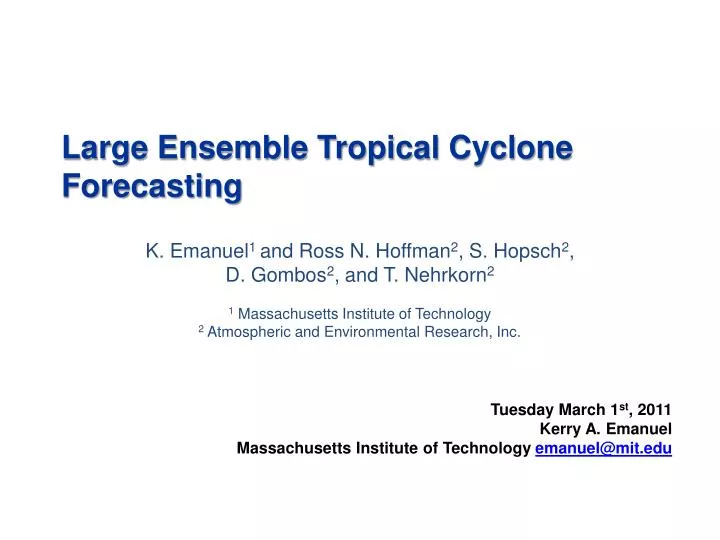 Large Ensemble Tropical Cyclone Forecasting

K. Emanuel$^1$ and Ross N. Hoffman$^2$, S. Hopsch$^2$, D. Gombos$^2$, and T. Nehrkorn$^2$

$^1$ Massachusetts Institute of Technology
$^2$ Atmospheric and Environmental Research, Inc.

Tuesday March 1$^{st}$, 2011
Kerry A. Emanuel
Massachusetts Institute of Technology emanuel@mit.edu